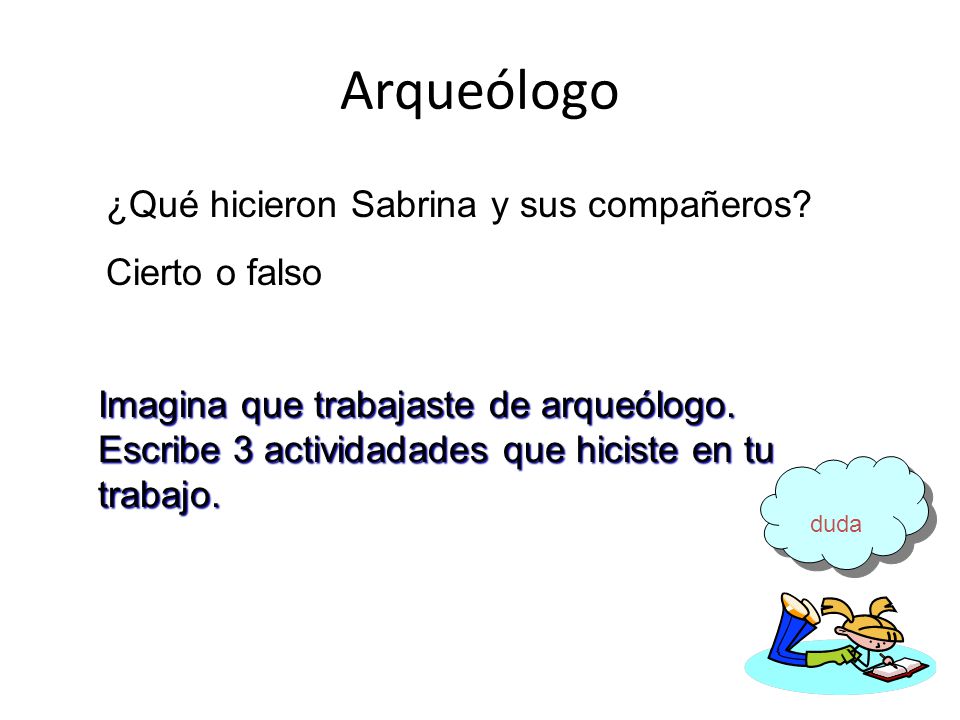 Arqueólogo

¿Qué hicieron Sabrina y sus compañeros?

Cierto o falso

Imagina que trabajaste de arqueólogo. Escribe 3 actividadades que hiciste en tu trabajo.

duda